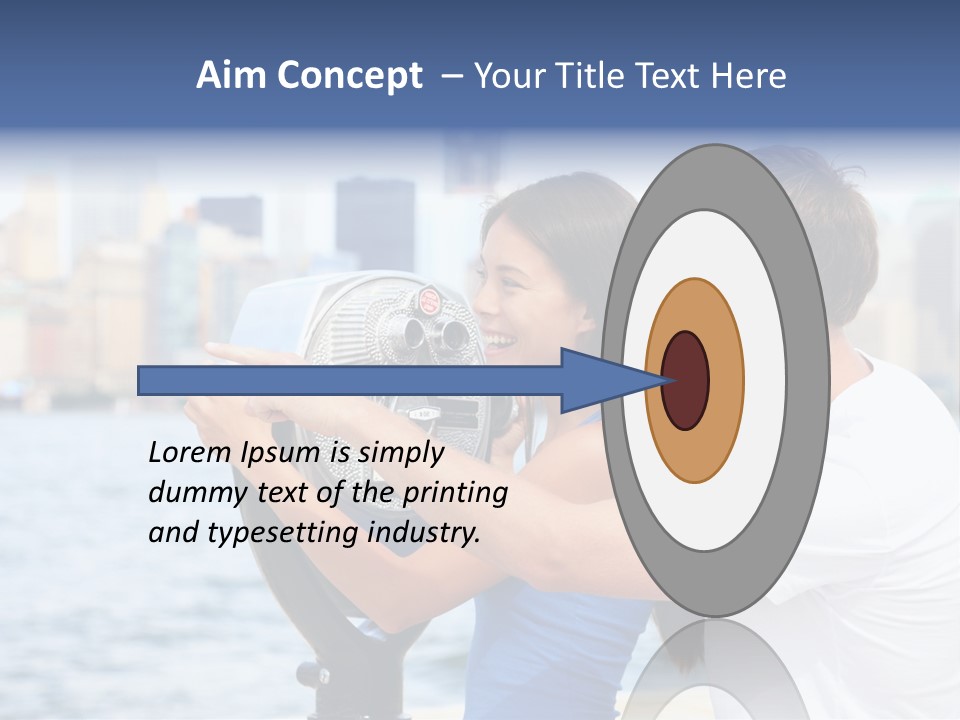 Aim Concept – Your Title Text Here

Lorem Ipsum is simply dummy text of the printing and typesetting industry.